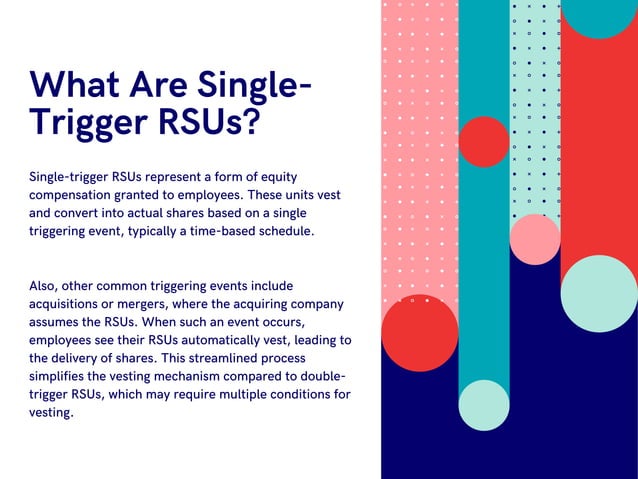 What Are Single-Trigger RSUs?

Single-trigger RSUs represent a form of equity compensation granted to employees. These units vest and convert into actual shares based on a single triggering event, typically a time-based schedule.

Also, other common triggering events include acquisitions or mergers, where the acquiring company assumes the RSUs. When such an event occurs, employees see their RSUs automatically vest, leading to the delivery of shares. This streamlined process simplifies the vesting mechanism compared to double-trigger RSUs, which may require multiple conditions for vesting.